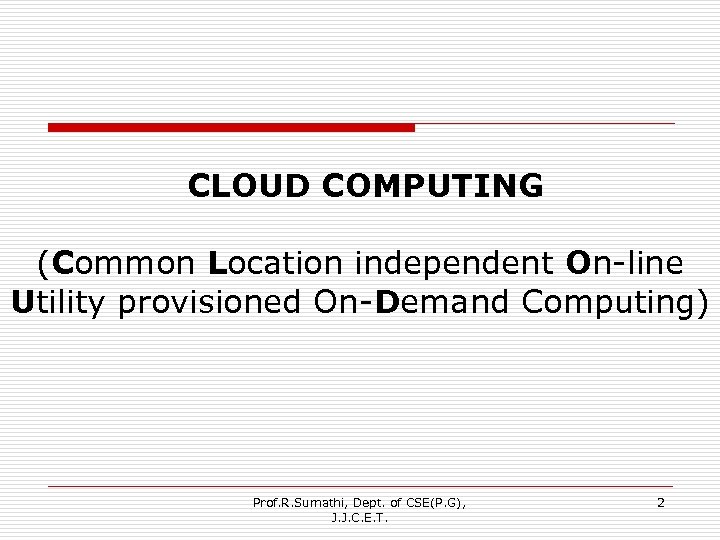 CLOUD COMPUTING

(Common Location independent On-line Utility provisioned On-Demand Computing)

Prof.R.Sumathi, Dept. of CSE(P.G), J.J.C.E.T.

2